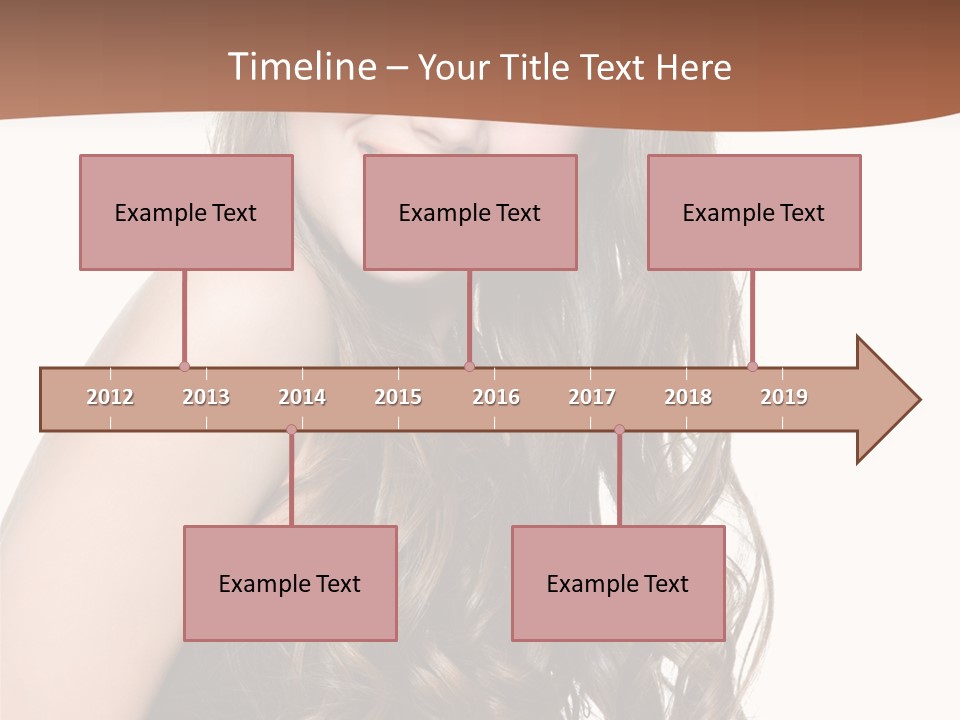 Timeline – Your Title Text Here

Example Text

Example Text

Example Text

2012 2013 2014 2015 2016 2017 2018 2019

Example Text

Example Text